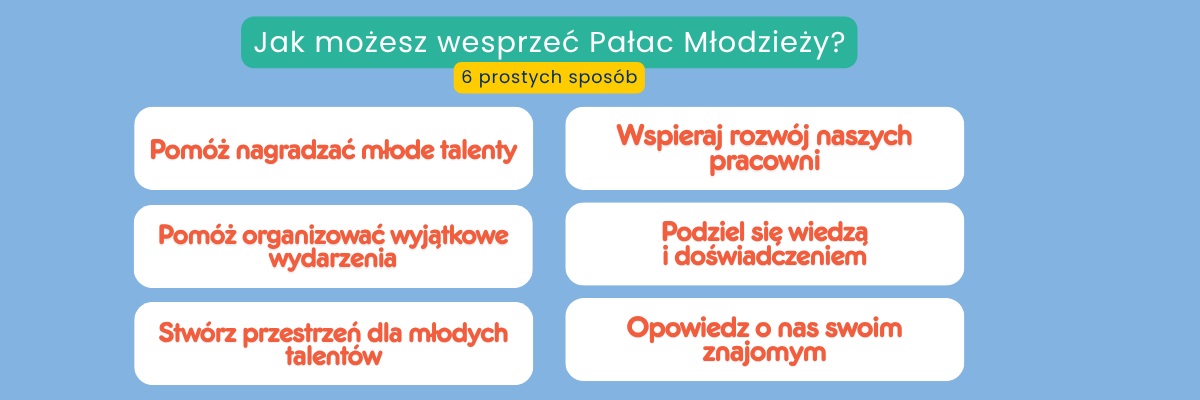 Jak możesz wesprzeć Pałac Młodzieży?

6 prostych sposób

Pomóż nagradzać młode talenty

Pomóż organizować wyjątkowe wydarzenia

Stwórz przestrzeń dla młodych talentów

Wspieraj rozwój naszych pracowni

Podziel się wiedzą i doświadczeniem

Opowiedz o nas swoim znajomym